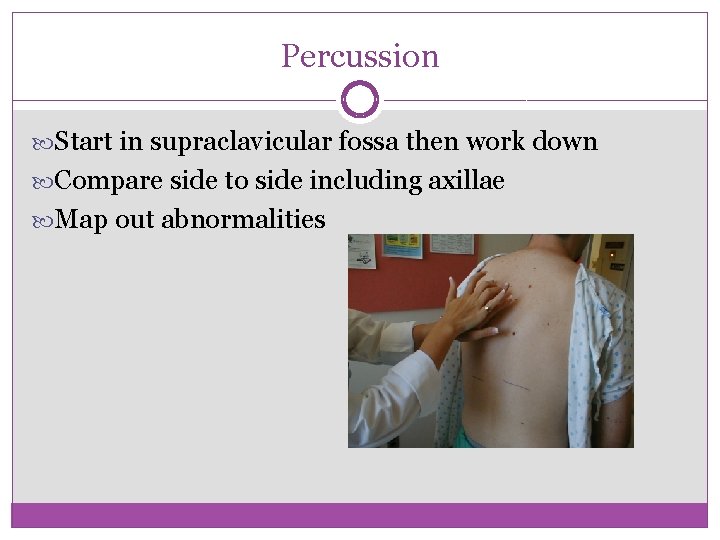 Percussion

Start in supraclavicular fossa then work down
Compare side to side including axillae
Map out abnormalities